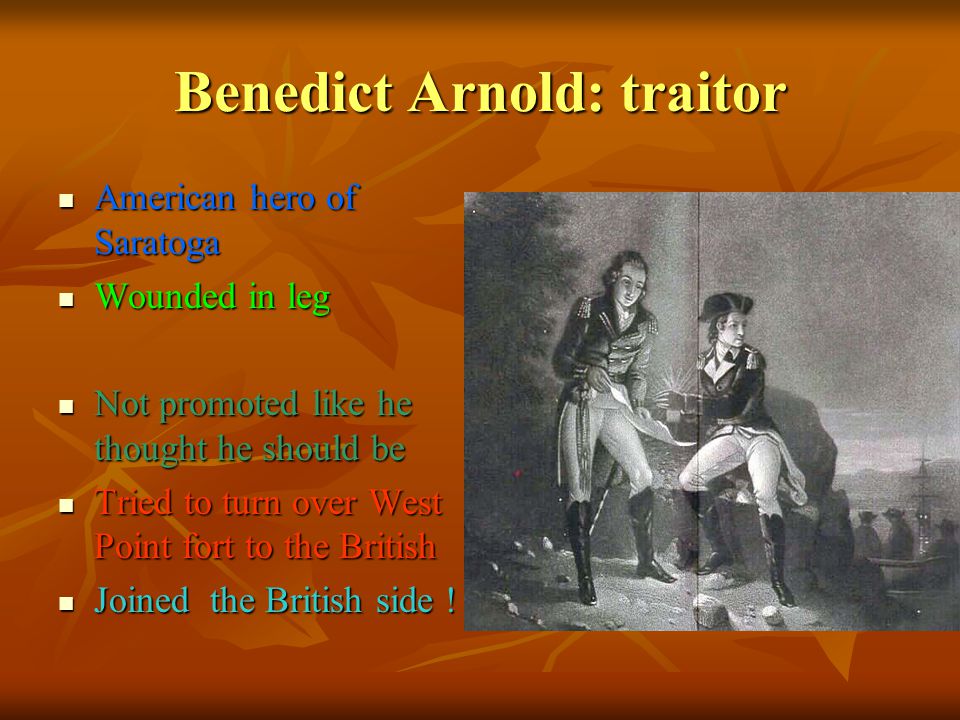 Benedict Arnold: traitor

- American hero of Saratoga
- Wounded in leg
- Not promoted like he thought he should be
- Tried to turn over West Point fort to the British
- Joined the British side !